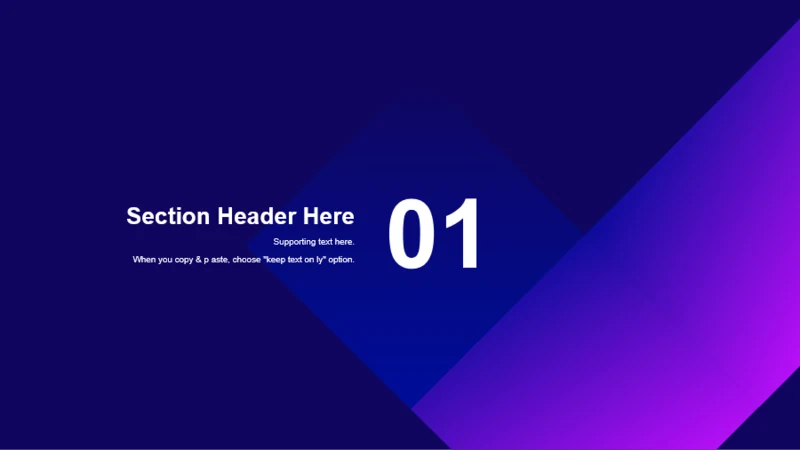 Section Header Here

Supporting text here.

When you copy & p aste, choose "keep text on ly" option.

01